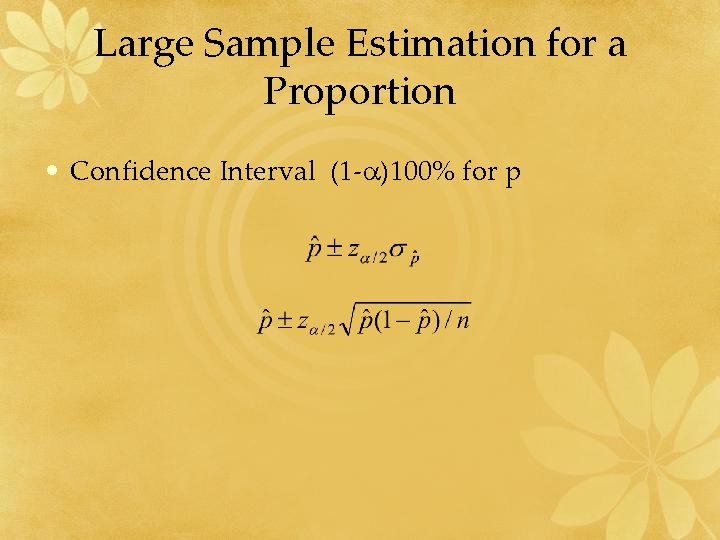 Large Sample Estimation for a Proportion

• Confidence Interval (1-$\alpha$)100% for p

$\hat{p} \pm z_{\alpha/2}\sigma_{\hat{p}}$

$\hat{p} \pm z_{\alpha/2}\sqrt{\hat{p}(1-\hat{p})/n}$